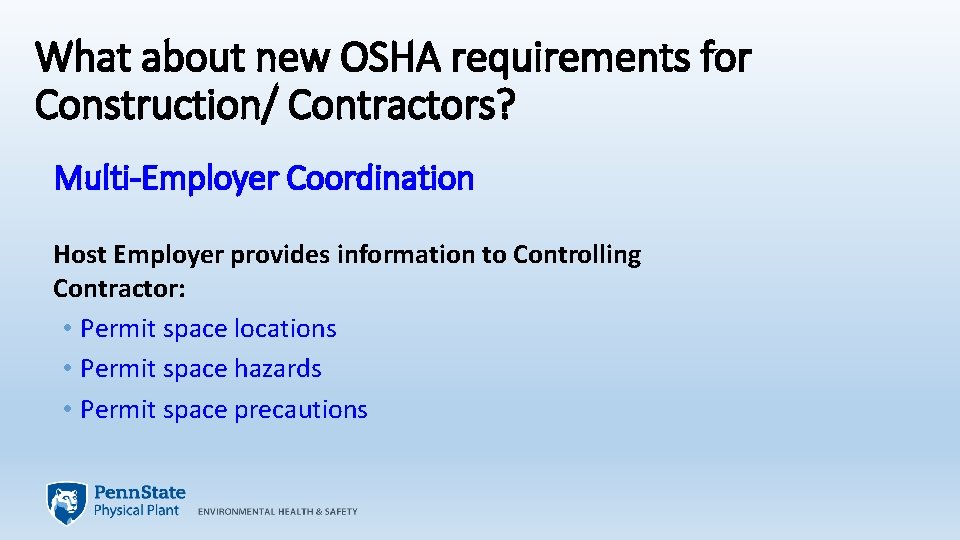 What about new OSHA requirements for Construction/ Contractors?

Multi-Employer Coordination

Host Employer provides information to Controlling Contractor:

• Permit space locations
• Permit space hazards
• Permit space precautions

PennState
Physical Plant ENVIRONMENTAL HEALTH & SAFETY